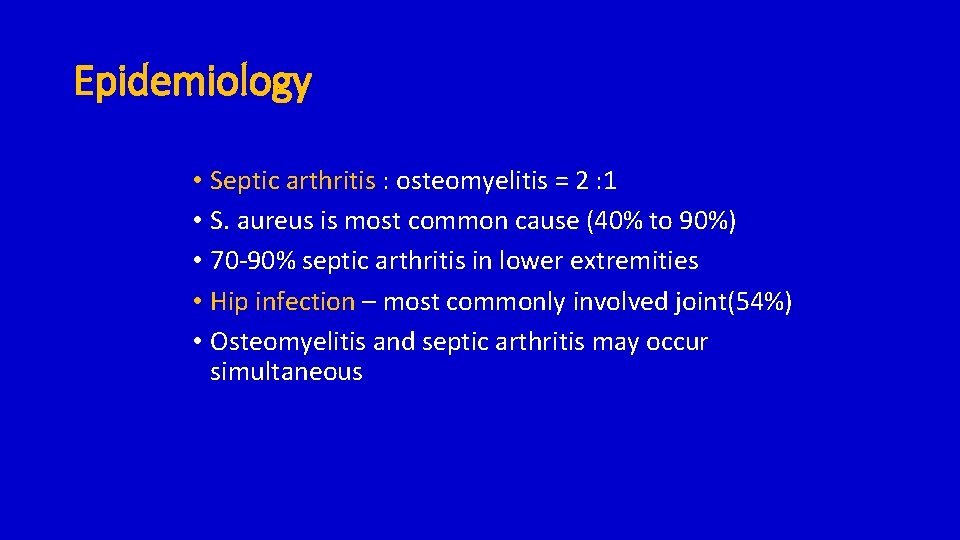 Epidemiology

• Septic arthritis : osteomyelitis = 2 : 1
• S. aureus is most common cause (40% to 90%)
• 70-90% septic arthritis in lower extremities
• Hip infection – most commonly involved joint(54%)
• Osteomyelitis and septic arthritis may occur simultaneous